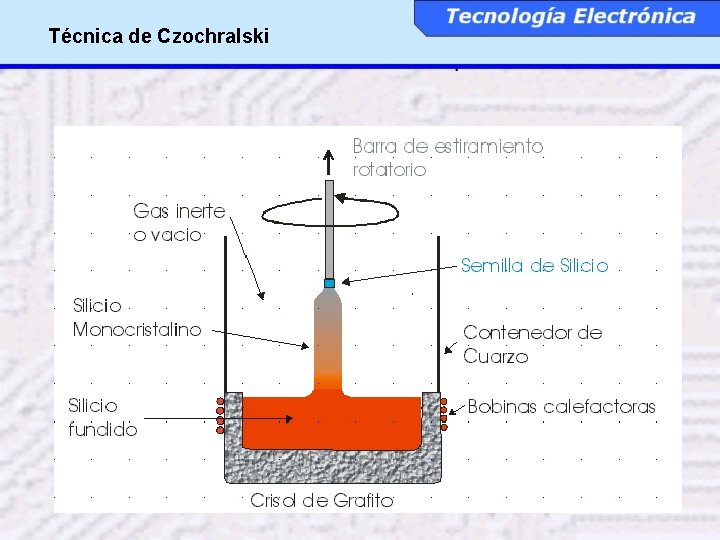 Tecnología Electrónica

Técnica de Czochralski

Barra de estiramiento rotatorio

Gas inerte o vacio

Semilla de Silicio

Silicio Monocristalino

Contenedor de Cuarzo

Silicio fundido

Bobinas calefactoras

Crisol de Grafito